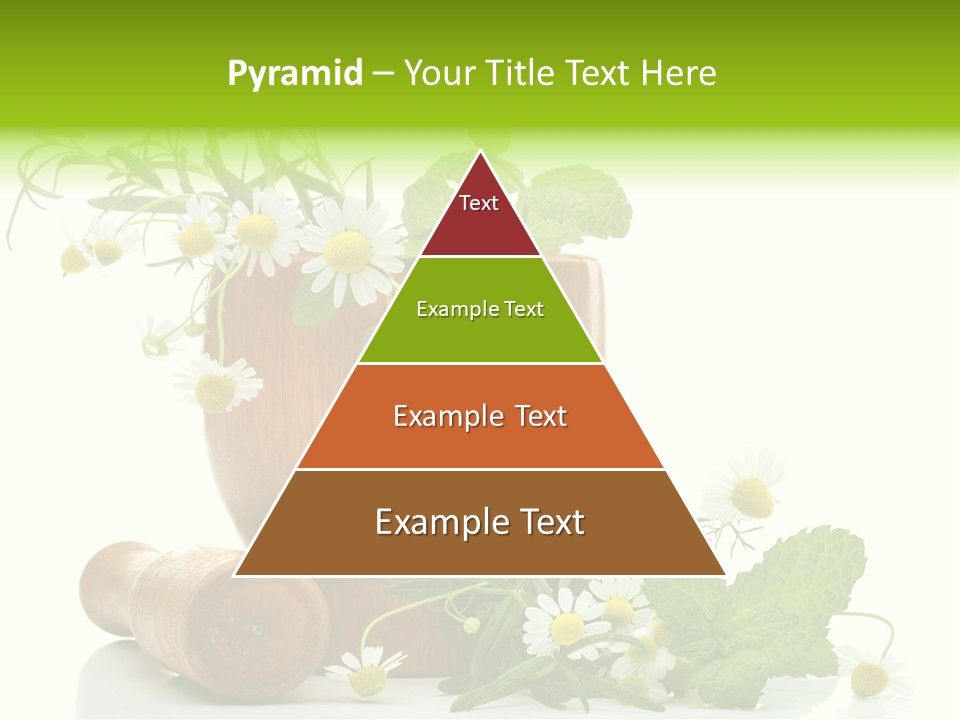 Pyramid – Your Title Text Here

Text

Example Text

Example Text

Example Text